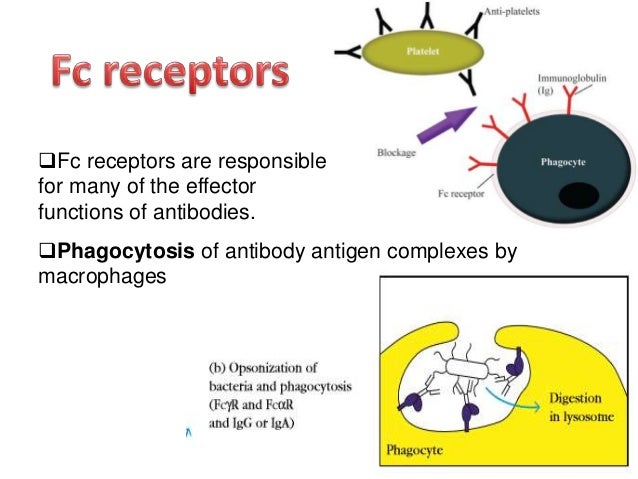 Fc receptors

Anti-platelets

Platelet

Immunoglobulin (Ig)

Blockage

Phagocyte

Fc receptor

❑Fc receptors are responsible for many of the effector functions of antibodies.

❑**Phagocytosis** of antibody antigen complexes by macrophages

(b) Opsonization of bacteria and phagocytosis (FcγR and FcαR and IgG or IgA)

Digestion in lysosome

Phagocyte